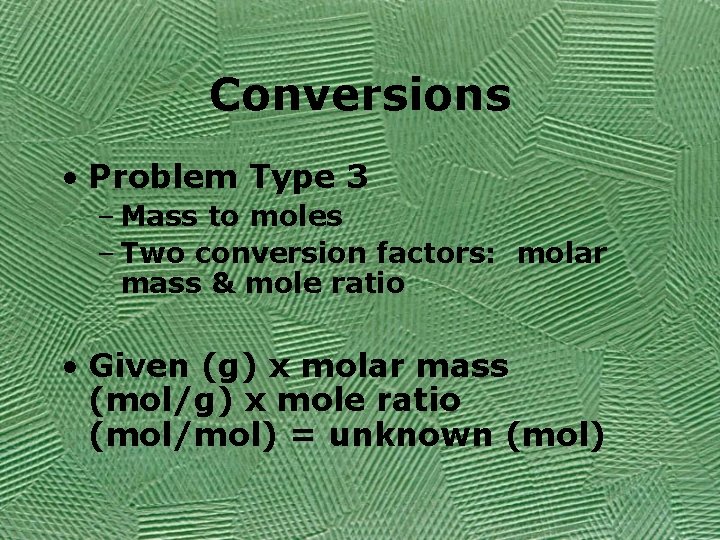 Conversions

• Problem Type 3
– Mass to moles
– Two conversion factors: molar mass & mole ratio

• Given (g) x molar mass (mol/g) x mole ratio (mol/mol) = unknown (mol)